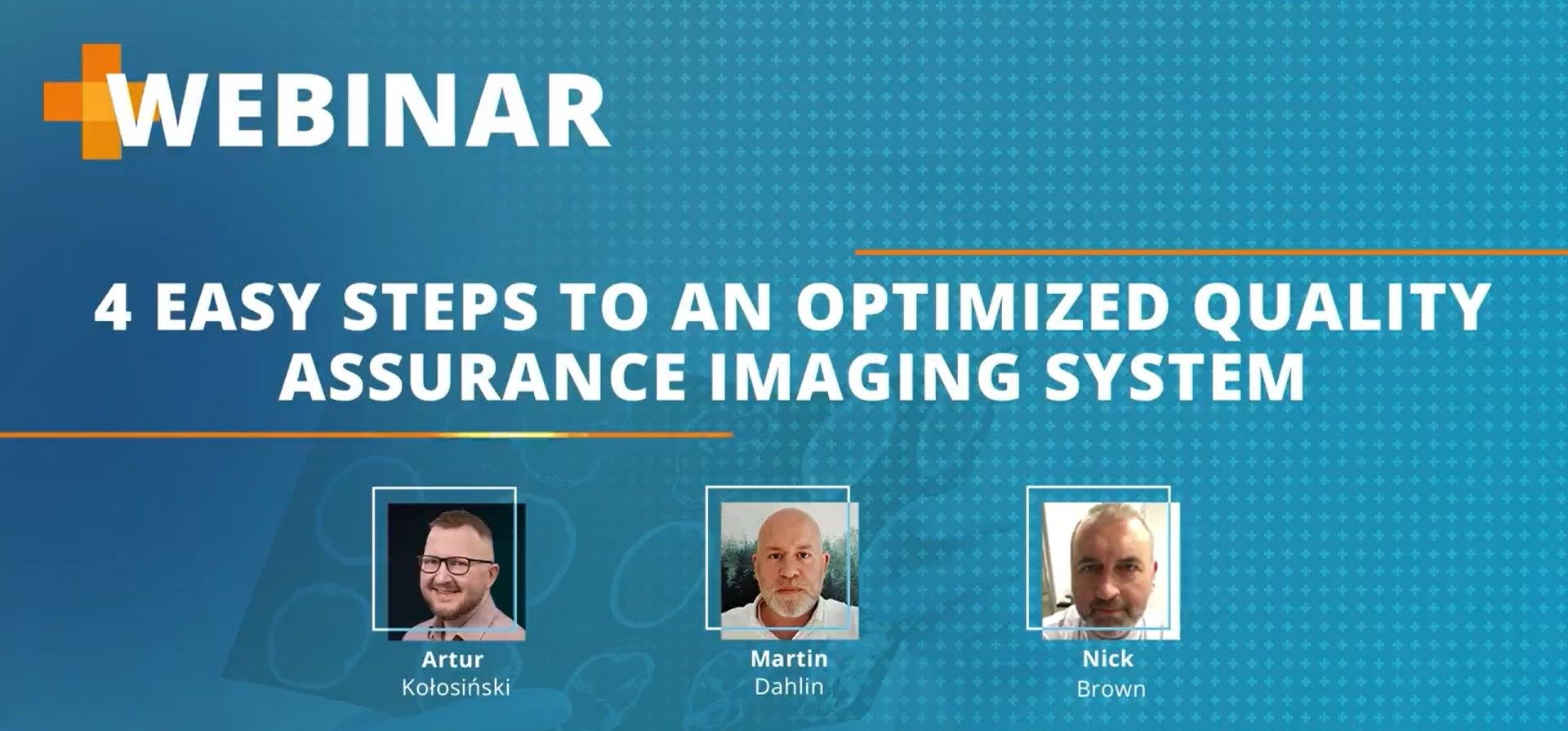 WEBINAR

4 EASY STEPS TO AN OPTIMIZED QUALITY ASSURANCE IMAGING SYSTEM

Artur
Kołosiński

Martin
Dahlin

Nick
Brown